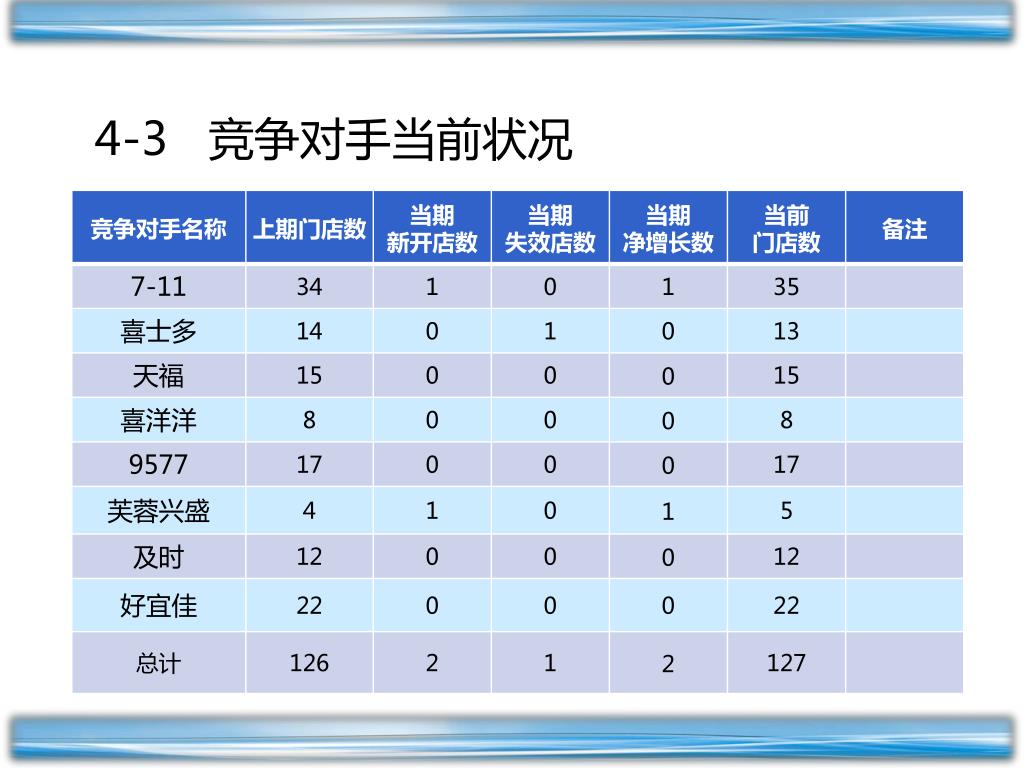 4-3　竞争对手当前状况

| 竞争对手名称 | 上期门店数 | 当期新开店数 | 当期失效店数 | 当期净增长数 | 当前门店数 | 备注 |
|---|---|---|---|---|---|---|
| 7-11 | 34 | 1 | 0 | 1 | 35 | |
| 喜士多 | 14 | 0 | 1 | 0 | 13 | |
| 天福 | 15 | 0 | 0 | 0 | 15 | |
| 喜洋洋 | 8 | 0 | 0 | 0 | 8 | |
| 9577 | 17 | 0 | 0 | 0 | 17 | |
| 芙蓉兴盛 | 4 | 1 | 0 | 1 | 5 | |
| 及时 | 12 | 0 | 0 | 0 | 12 | |
| 好宜佳 | 22 | 0 | 0 | 0 | 22 | |
| 总计 | 126 | 2 | 1 | 2 | 127 | |